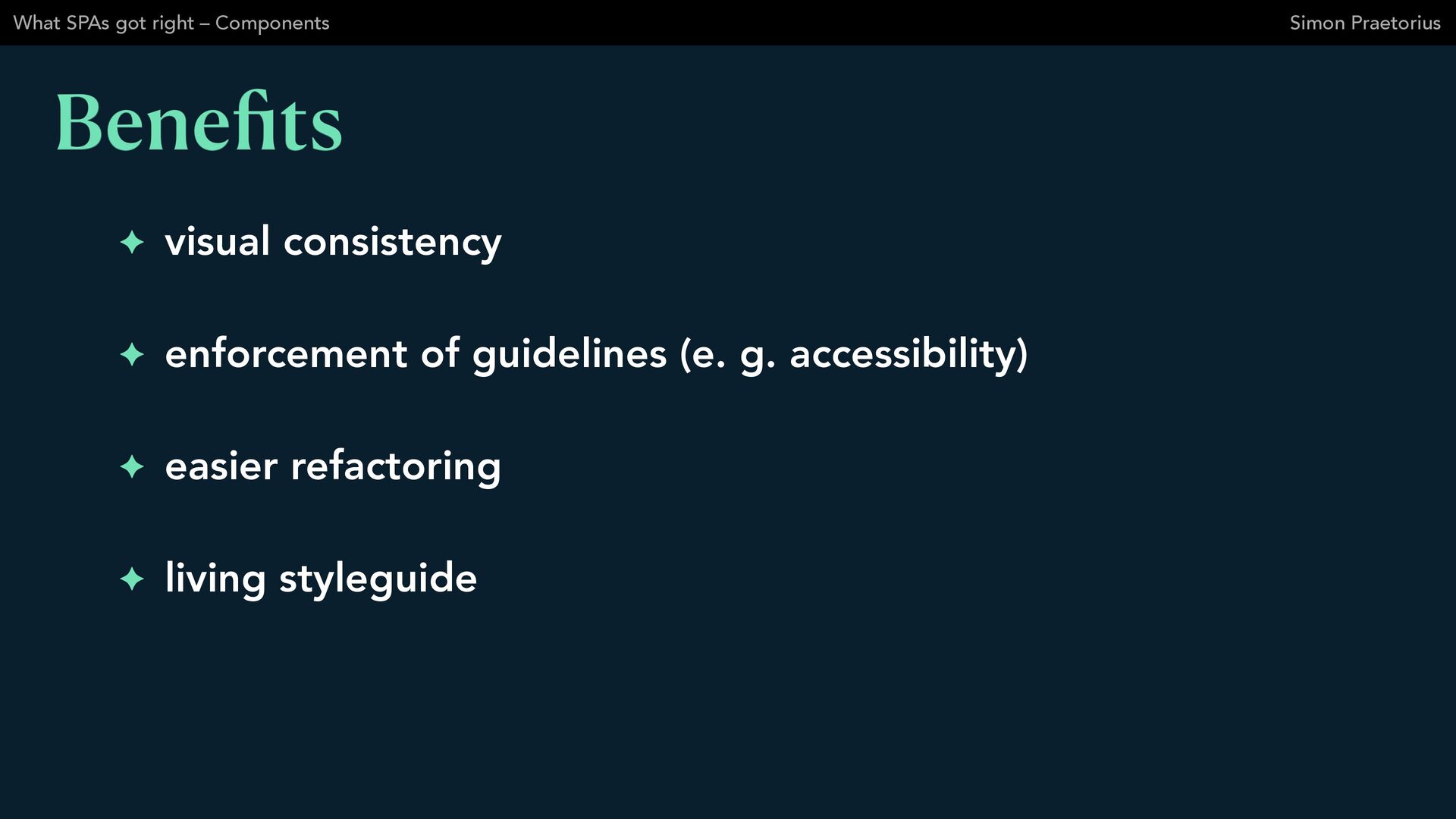 What SPAs got right – Components

Simon Praetorius

Benefits

✦ visual consistency

✦ enforcement of guidelines (e. g. accessibility)

✦ easier refactoring

✦ living styleguide